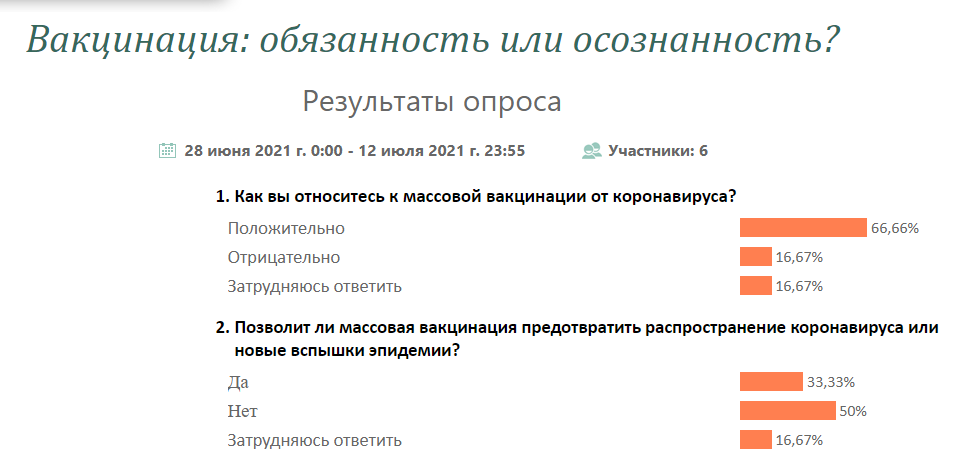 Вакцинация: обязанность или осознанность?

Результаты опроса

28 июня 2021 г. 0:00 - 12 июля 2021 г. 23:55

Участники: 6

1. Как вы относитесь к массовой вакцинации от коронавируса?

Положительно 66,66%

Отрицательно 16,67%

Затрудняюсь ответить 16,67%

2. Позволит ли массовая вакцинация предотвратить распространение коронавируса или новые вспышки эпидемии?

Да 33,33%

Нет 50%

Затрудняюсь ответить 16,67%